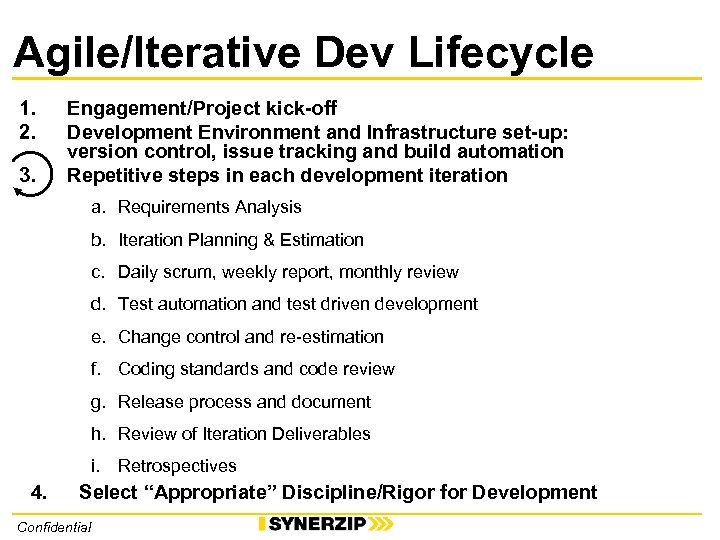 Agile/Iterative Dev Lifecycle

1. Engagement/Project kick-off
2. Development Environment and Infrastructure set-up: version control, issue tracking and build automation
3. Repetitive steps in each development iteration

a. Requirements Analysis
b. Iteration Planning & Estimation
c. Daily scrum, weekly report, monthly review
d. Test automation and test driven development
e. Change control and re-estimation
f. Coding standards and code review
g. Release process and document
h. Review of Iteration Deliverables
i. Retrospectives

4. Select “Appropriate” Discipline/Rigor for Development

Confidential

SYNERZIP